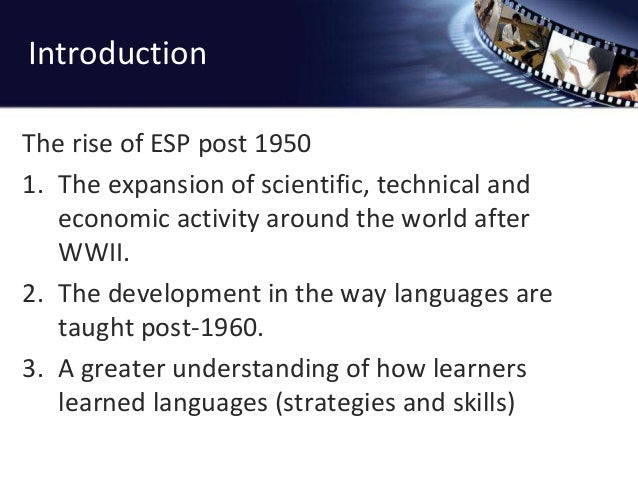 Introduction

The rise of ESP post 1950

1. The expansion of scientific, technical and economic activity around the world after WWII.
2. The development in the way languages are taught post-1960.
3. A greater understanding of how learners learned languages (strategies and skills)